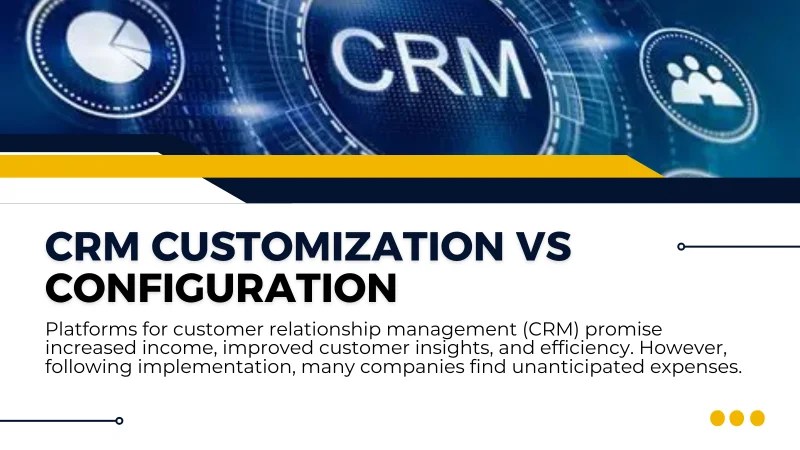 CRM

CRM CUSTOMIZATION VS CONFIGURATION

Platforms for customer relationship management (CRM) promise increased income, improved customer insights, and efficiency. However, following implementation, many companies find unanticipated expenses.